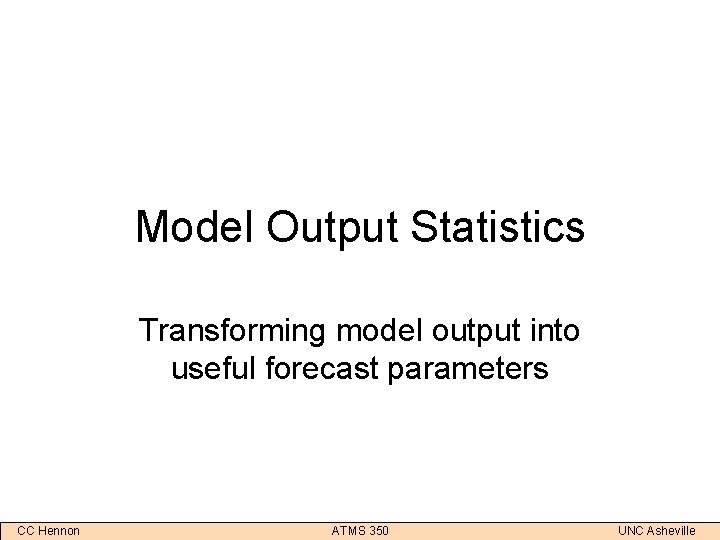 Model Output Statistics

Transforming model output into useful forecast parameters

CC Hennon

ATMS 350

UNC Asheville